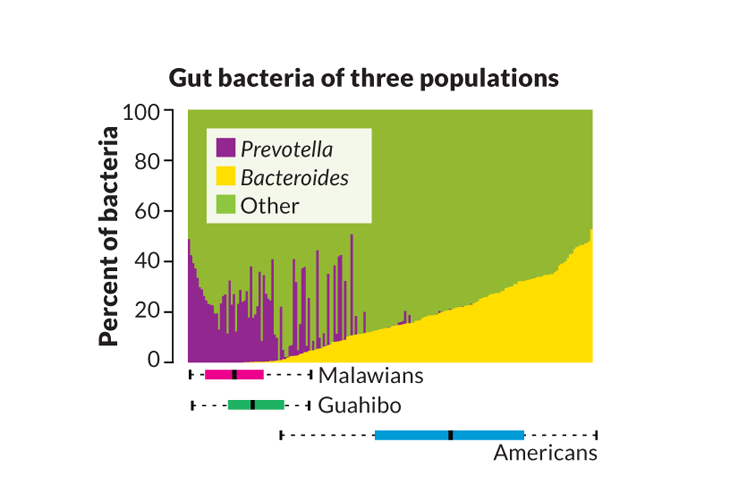 Gut bacteria of three populations

Percent of bacteria

100
80
60
40
20
0

Prevotella
Bacteroides
Other

Malawians
Guahibo
Americans